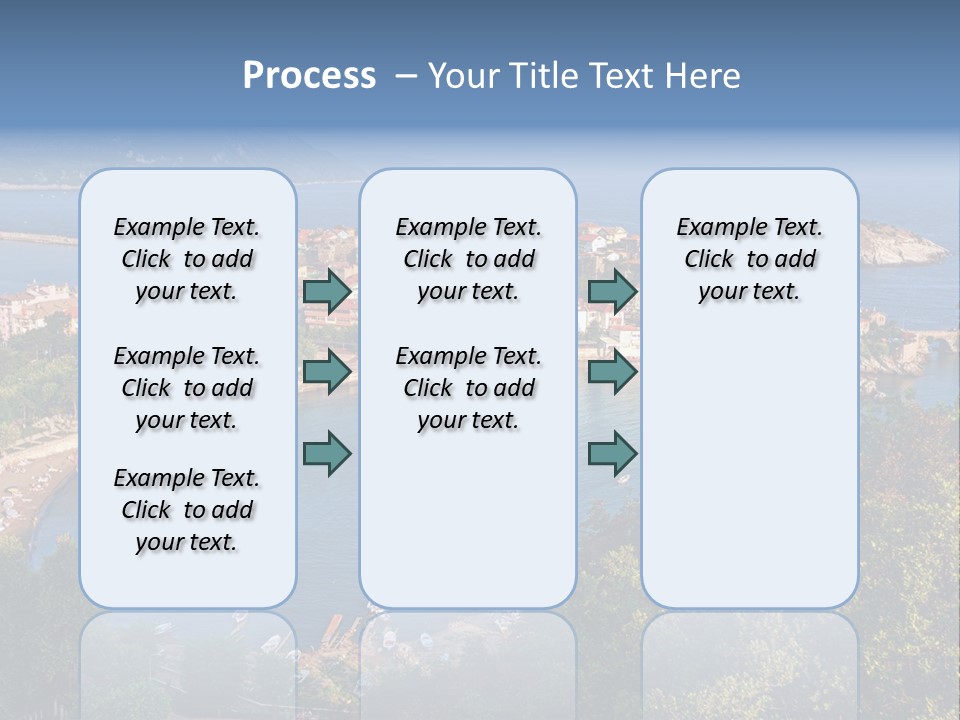 Process – Your Title Text Here

Example Text. Click to add your text.

Example Text. Click to add your text.

Example Text. Click to add your text.

Example Text. Click to add your text.

Example Text. Click to add your text.

Example Text. Click to add your text.